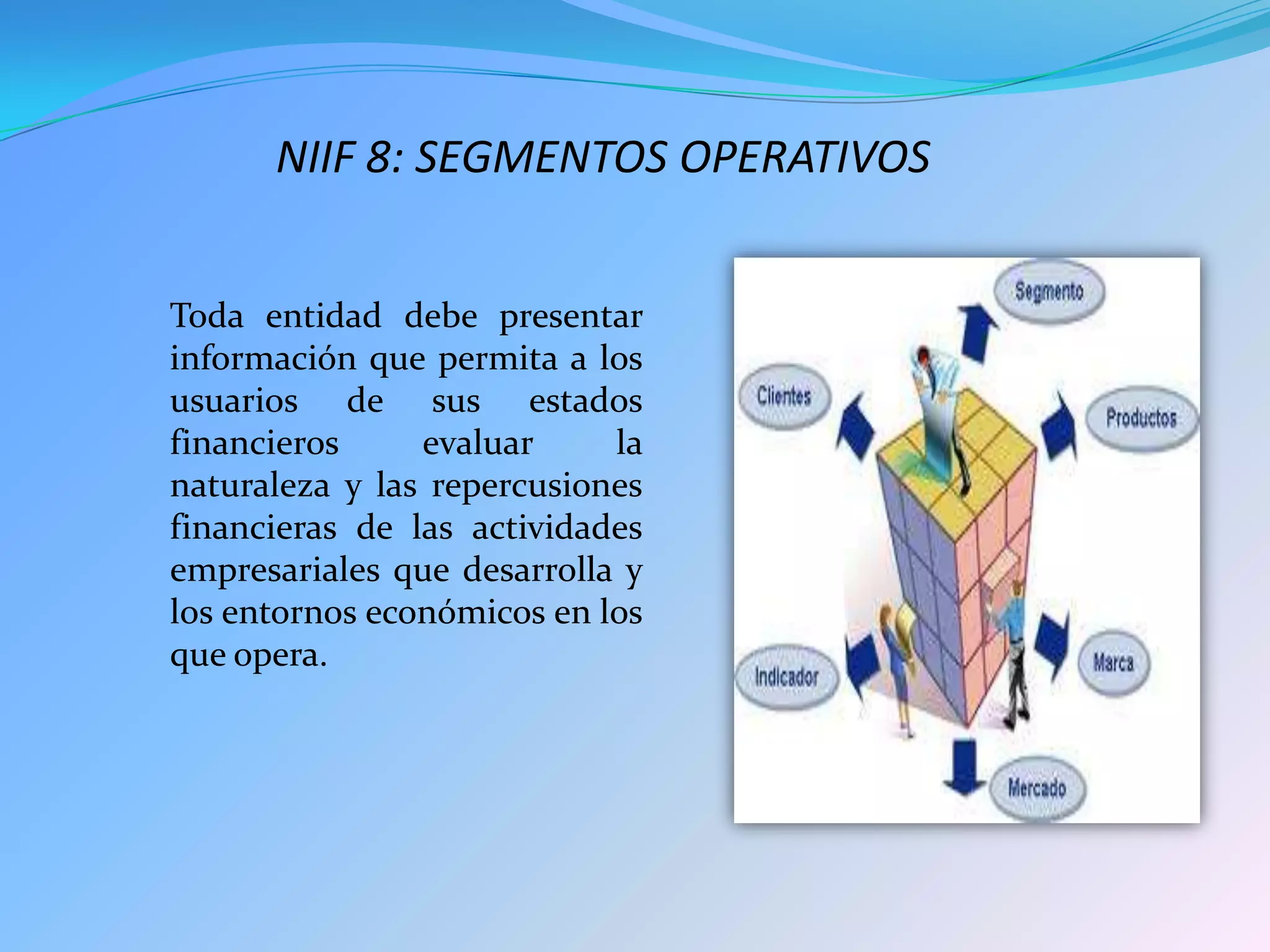 NIIF 8: SEGMENTOS OPERATIVOS

Toda entidad debe presentar información que permita a los usuarios de sus estados financieros evaluar la naturaleza y las repercusiones financieras de las actividades empresariales que desarrolla y los entornos económicos en los que opera.

Segmento
Clientes
Productos
Indicador
Marca
Mercado